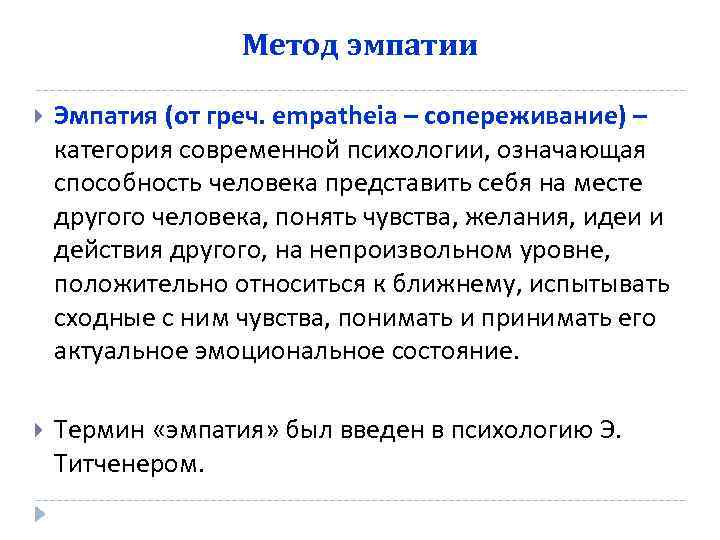 Метод эмпатии

Эмпатия (от греч. empatheia – сопереживание) – категория современной психологии, означающая способность человека представить себя на месте другого человека, понять чувства, желания, идеи и действия другого, на непроизвольном уровне, положительно относиться к ближнему, испытывать сходные с ним чувства, понимать и принимать его актуальное эмоциональное состояние.

Термин «эмпатия» был введен в психологию Э. Титченером.